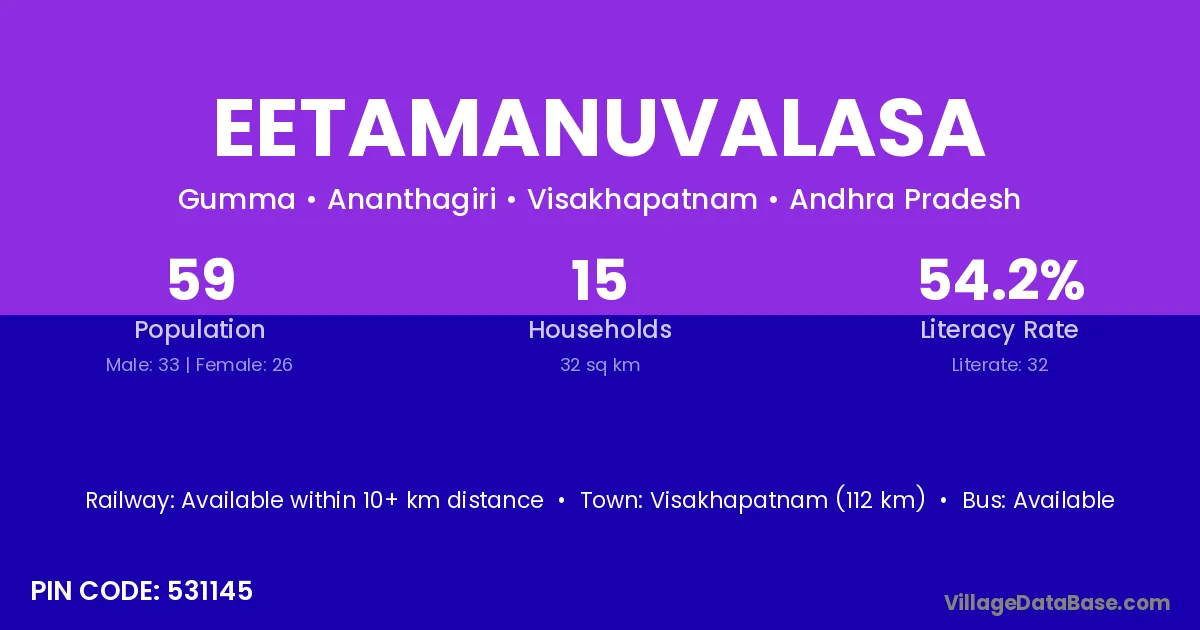 EETAMANUVALASA

Gumma • Ananthagiri • Visakhapatnam • Andhra Pradesh

59
Population
Male: 33 | Female: 26

15
Households
32 sq km

54.2%
Literacy Rate
Literate: 32

Railway: Available within 10+ km distance • Town: Visakhapatnam (112 km) • Bus: Available

PIN CODE: 531145

VillageDataBase.com